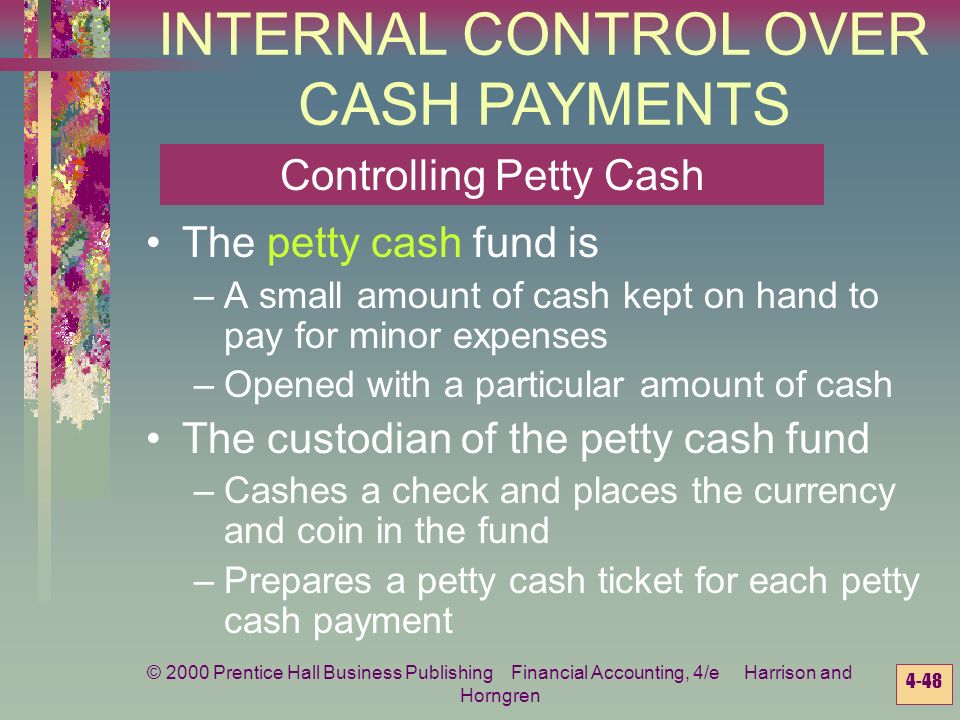 INTERNAL CONTROL OVER CASH PAYMENTS

Controlling Petty Cash

• The petty cash fund is
– A small amount of cash kept on hand to pay for minor expenses
– Opened with a particular amount of cash
• The custodian of the petty cash fund
– Cashes a check and places the currency and coin in the fund
– Prepares a petty cash ticket for each petty cash payment

© 2000 Prentice Hall Business Publishing Financial Accounting, 4/e Harrison and Horngren

4-48